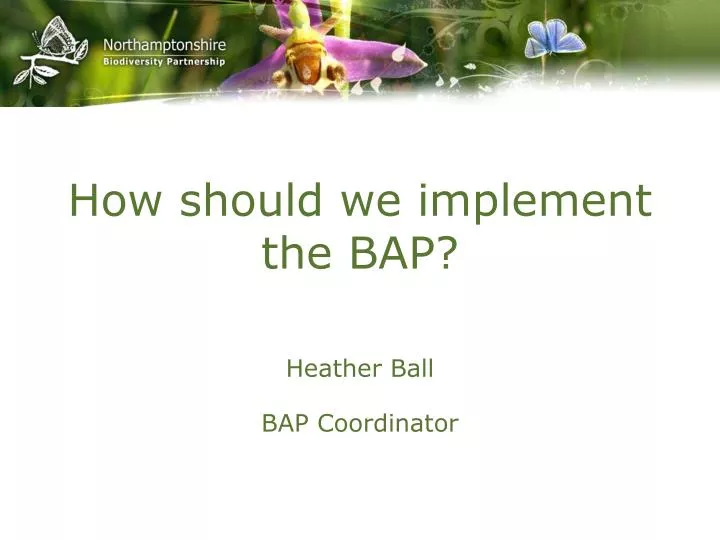 Northamptonshire
Biodiversity Partnership

How should we implement the BAP?

Heather Ball

BAP Coordinator